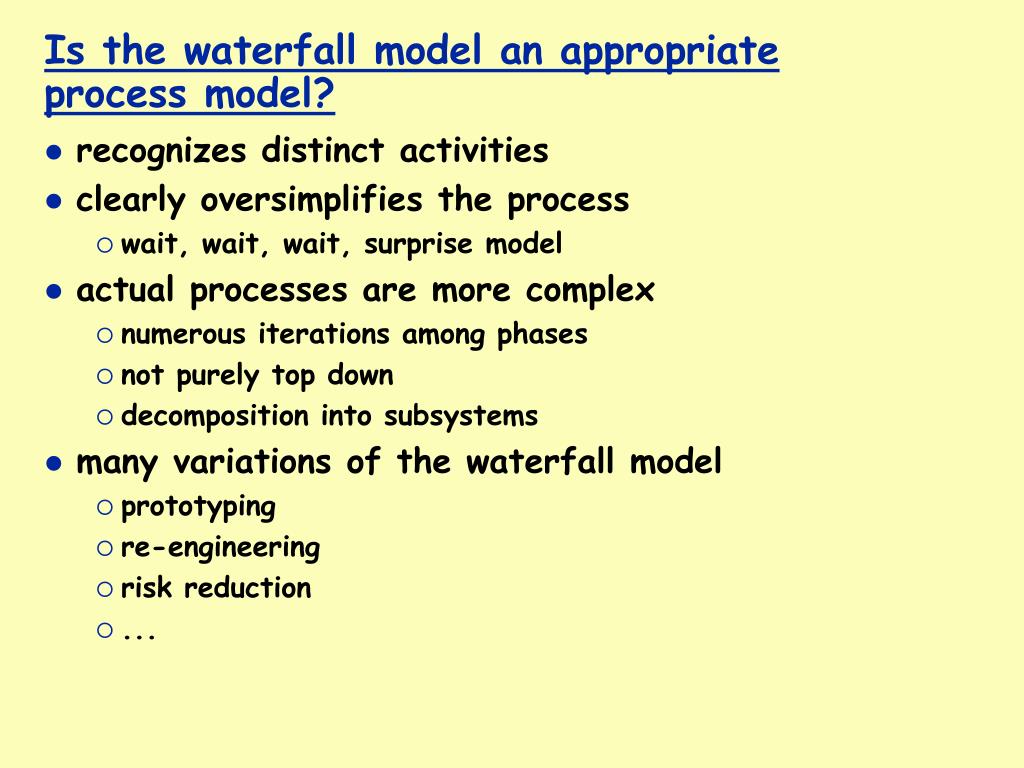 Is the waterfall model an appropriate process model?

- recognizes distinct activities
- clearly oversimplifies the process
  - wait, wait, wait, surprise model
- actual processes are more complex
  - numerous iterations among phases
  - not purely top down
  - decomposition into subsystems
- many variations of the waterfall model
  - prototyping
  - re-engineering
  - risk reduction
  - ...